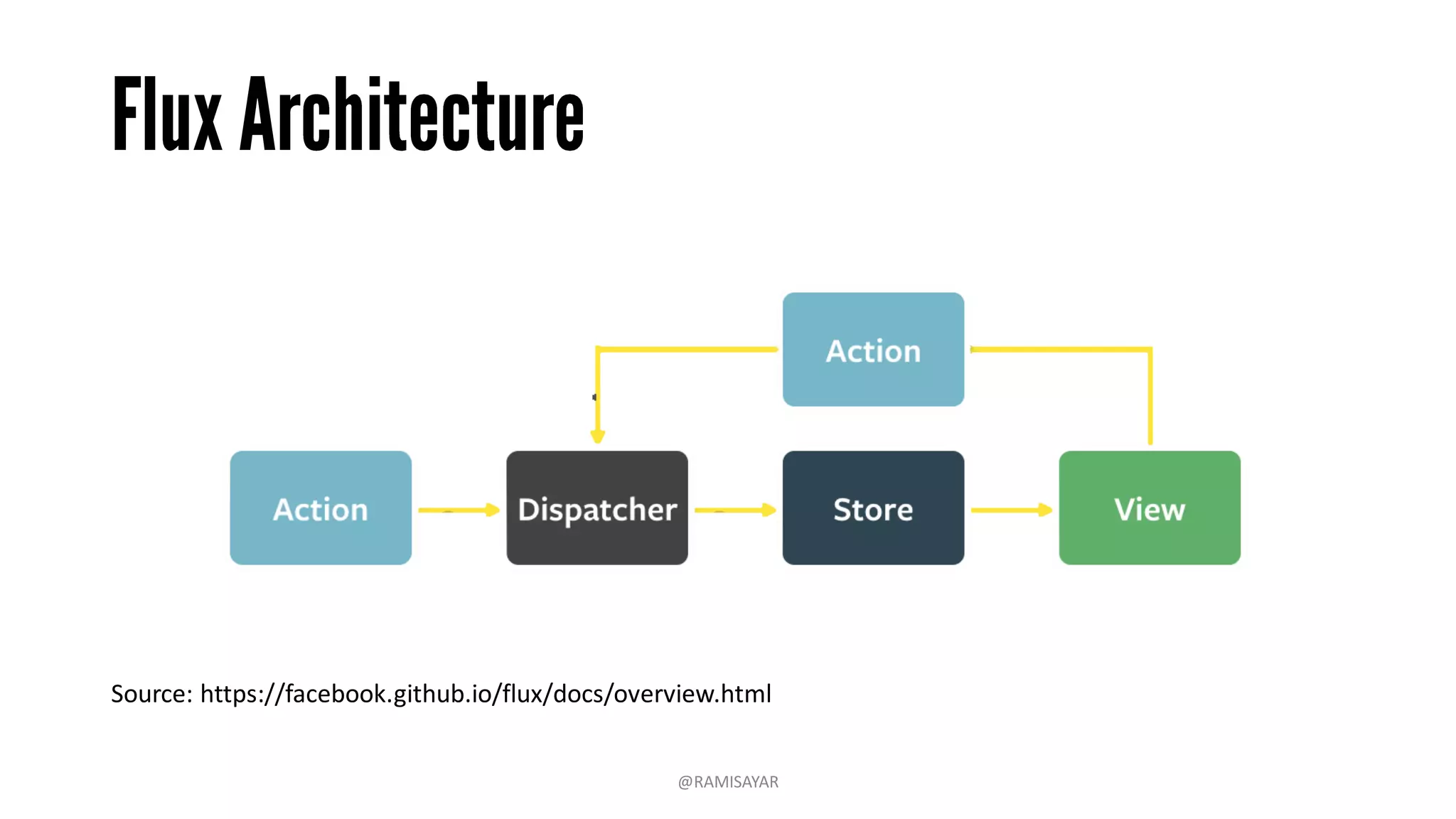 Flux Architecture

Action

Action

Dispatcher

Store

View

Source: https://facebook.github.io/flux/docs/overview.html

@RAMISAYAR